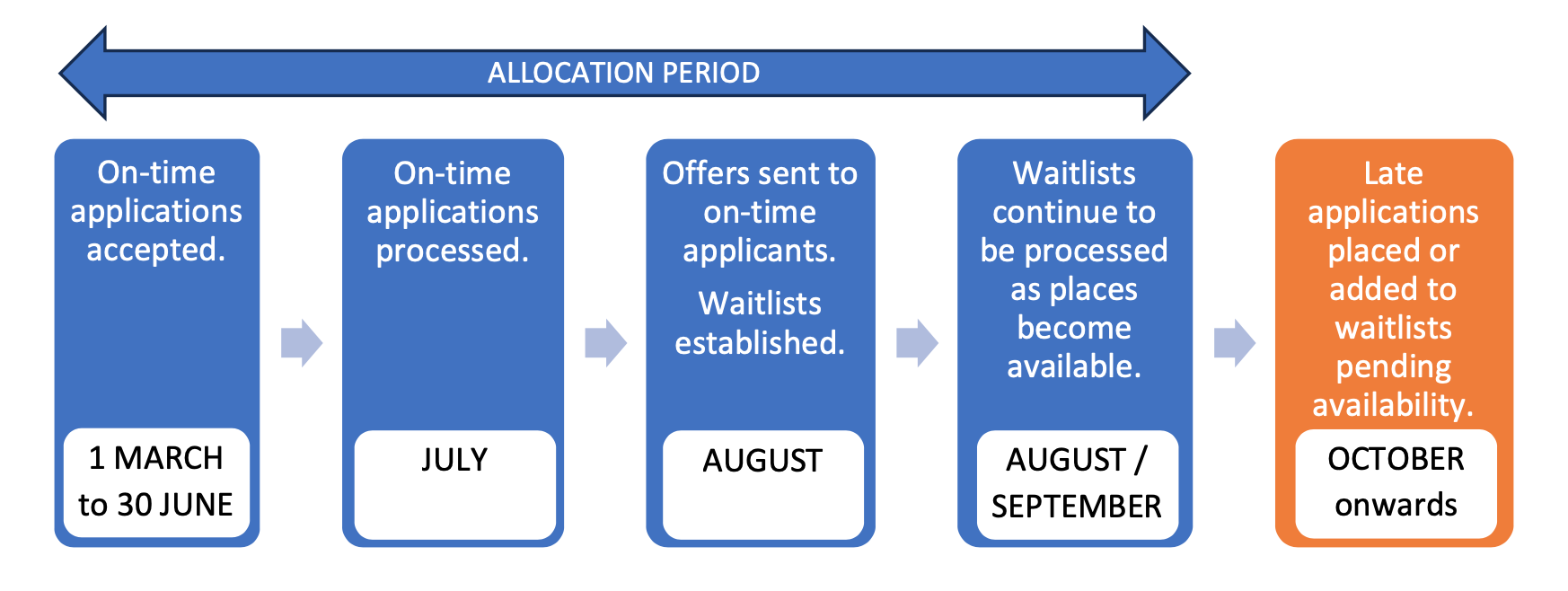 ALLOCATION PERIOD

On-time applications accepted.

1 MARCH to 30 JUNE

On-time applications processed.

JULY

Offers sent to on-time applicants.

Waitlists established.

AUGUST

Waitlists continue to be processed as places become available.

AUGUST / SEPTEMBER

Late applications placed or added to waitlists pending availability.

OCTOBER onwards